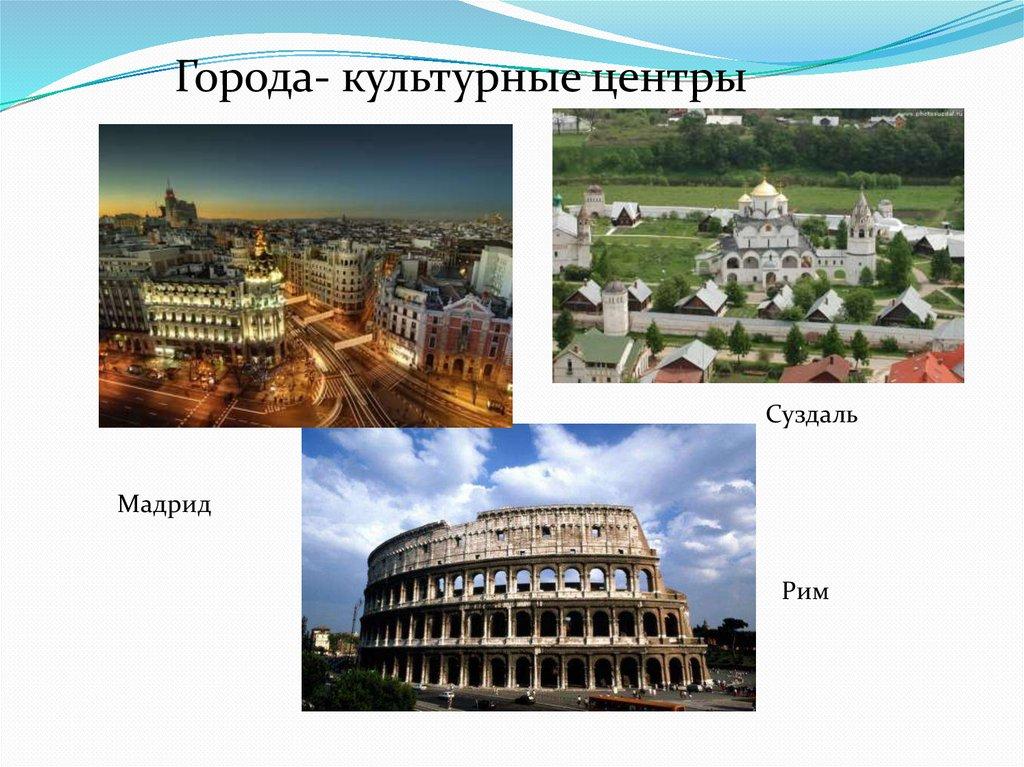 Города- культурные центры

Суздаль

Мадрид

Рим